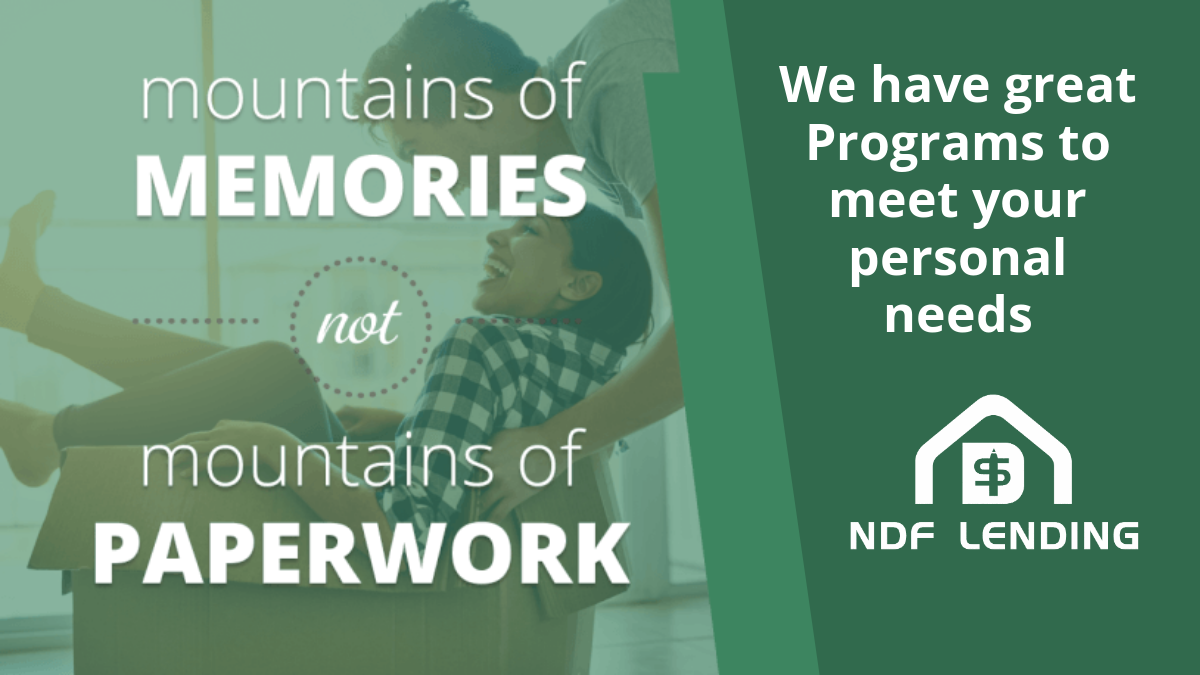 mountains of MEMORIES

not

mountains of PAPERWORK

We have great Programs to meet your personal needs

NDF LENDING